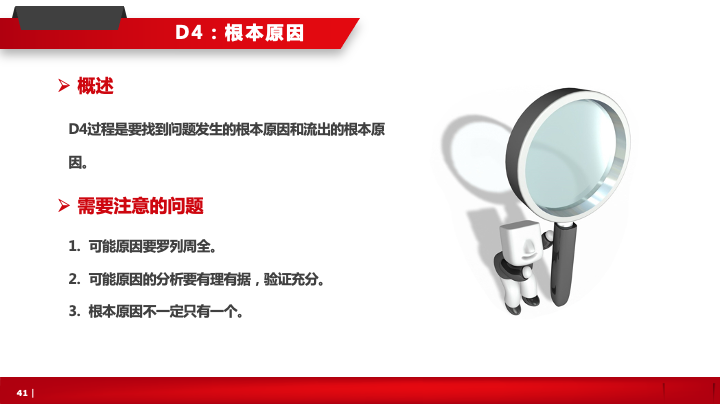 D4：根本原因

➢ 概述

D4过程是要找到问题发生的根本原因和流出的根本原因。

➢ 需要注意的问题

1. 可能原因要罗列周全。

2. 可能原因的分析要有理有据，验证充分。

3. 根本原因不一定只有一个。

41 |